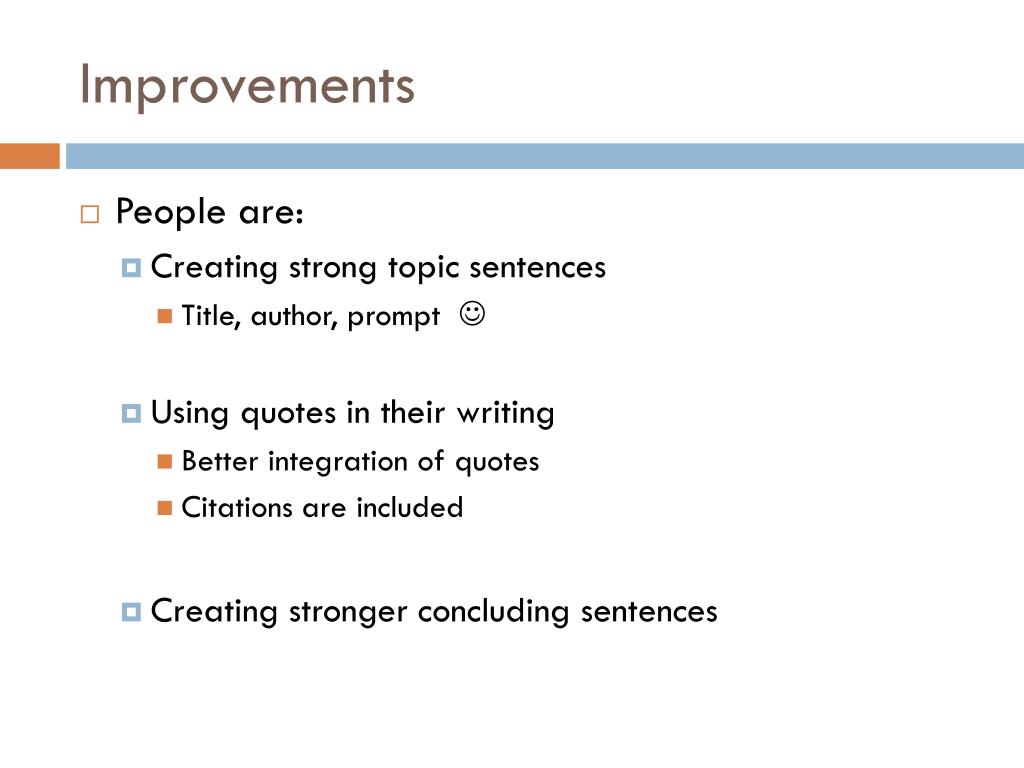 Improvements

People are:

Creating strong topic sentences

Title, author, prompt ☺

Using quotes in their writing

Better integration of quotes

Citations are included

Creating stronger concluding sentences